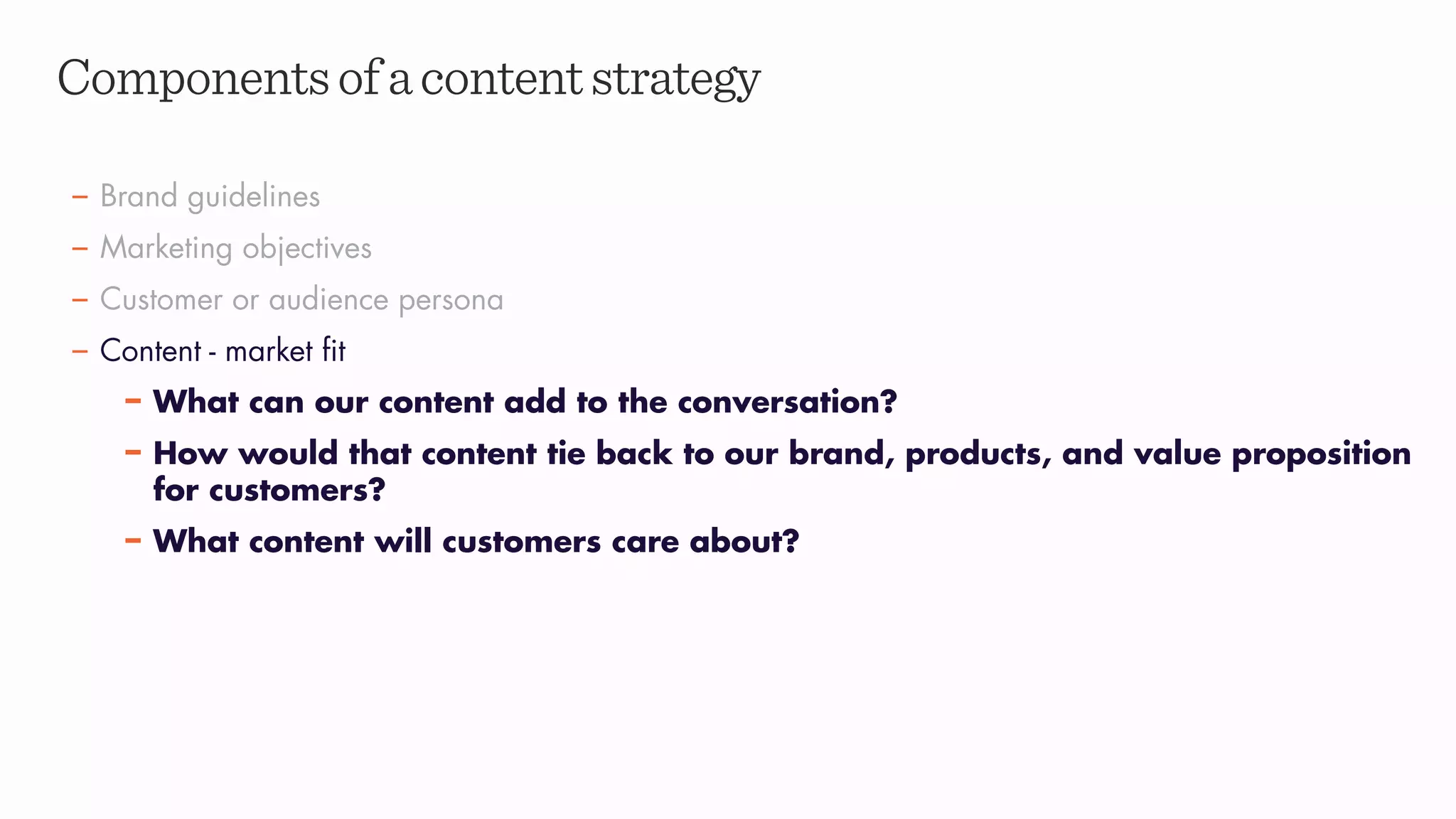 Components of a content strategy

– Brand guidelines
– Marketing objectives
– Customer or audience persona
– Content - market fit
  – What can our content add to the conversation?
  – How would that content tie back to our brand, products, and value proposition for customers?
  – What content will customers care about?